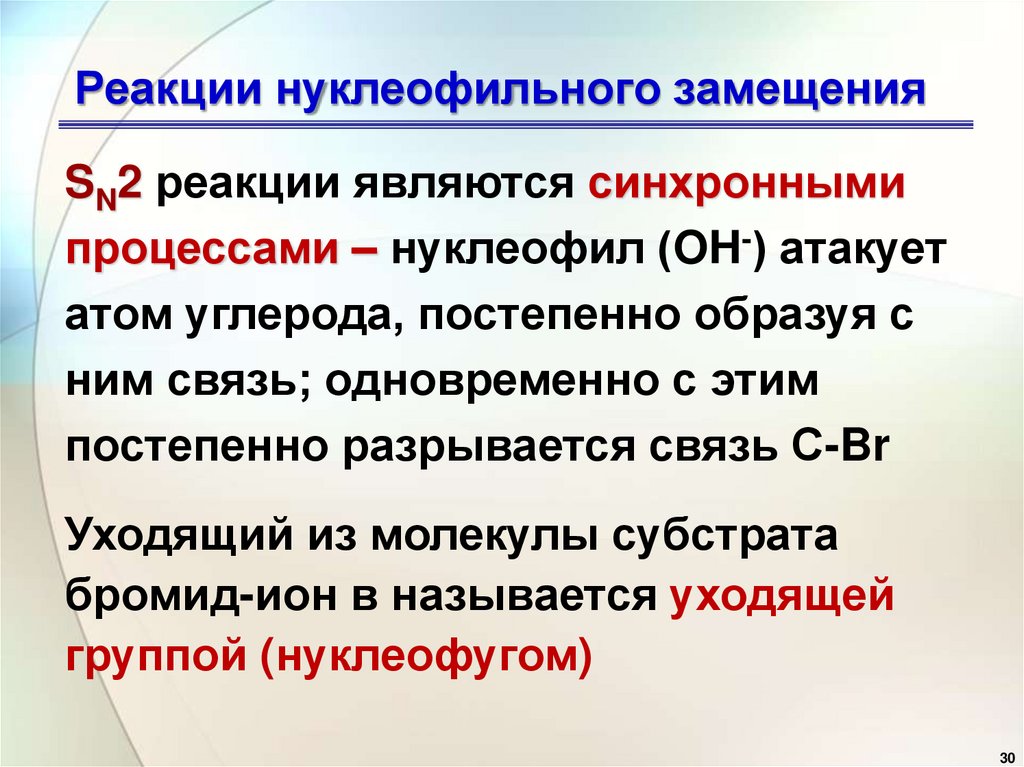 Реакции нуклеофильного замещения

$S_N2$ реакции являются синхронными процессами – нуклеофил ($OH^-$) атакует атом углерода, постепенно образуя с ним связь; одновременно с этим постепенно разрывается связь C-Br

Уходящий из молекулы субстрата бромид-ион в называется уходящей группой (нуклеофугом)

30